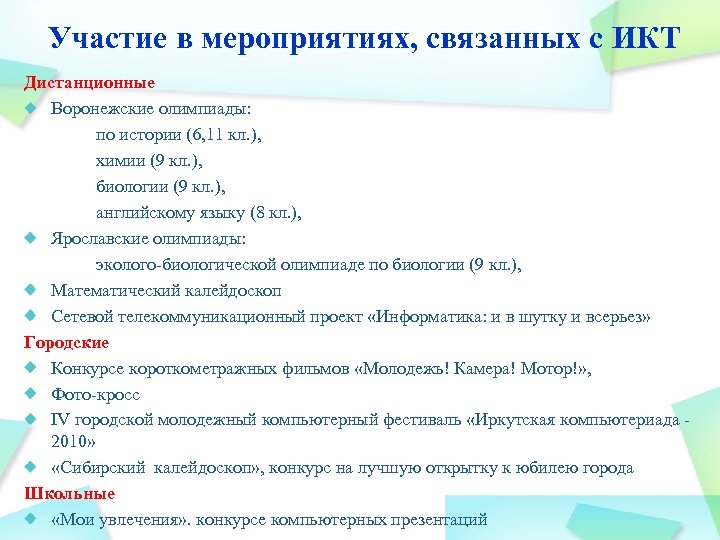 Участие в мероприятиях, связанных с ИКТ

Дистанционные

Воронежские олимпиады:
по истории (6,11 кл.),
химии (9 кл.),
биологии (9 кл.),
английскому языку (8 кл.),

Ярославские олимпиады:
эколого-биологической олимпиаде по биологии (9 кл.),

Математический калейдоскоп

Сетевой телекоммуникационный проект «Информатика: и в шутку и всерьез»

Городские

Конкурсе короткометражных фильмов «Молодежь! Камера! Мотор!»,

Фото-кросс

IV городской молодежный компьютерный фестиваль «Иркутская компьютериада - 2010»

«Сибирский калейдоскоп», конкурс на лучшую открытку к юбилею города

Школьные

«Мои увлечения». конкурсе компьютерных презентаций